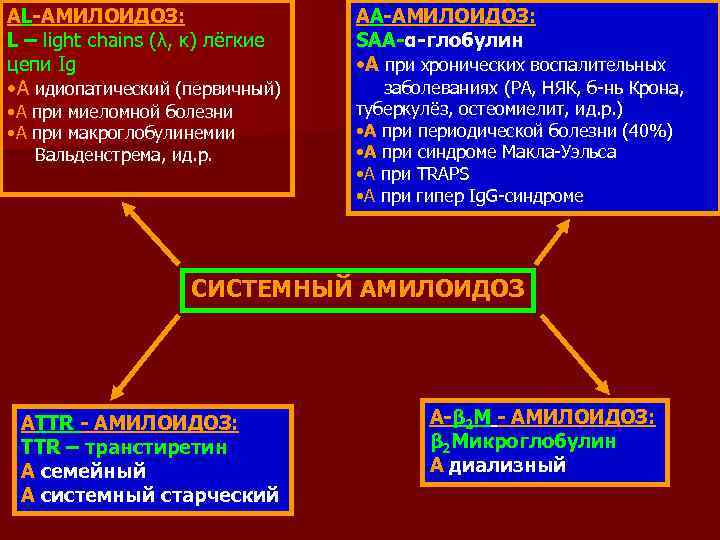 AL-АМИЛОИДОЗ:
L – light chains (λ, κ) лёгкие цепи Ig
•А идиопатический (первичный)
•А при миеломной болезни
•А при макроглобулинемии Вальденстрема, ид.р.

АА-АМИЛОИДОЗ:
SAA-α-глобулин
•А при хронических воспалительных заболеваниях (РА, НЯК, б-нь Крона, туберкулёз, остеомиелит, ид.р.)
•А при периодической болезни (40%)
•А при синдроме Макла-Уэльса
•А при TRAPS
•А при гипер IgG-синдроме

СИСТЕМНЫЙ АМИЛОИДОЗ

ATTR - АМИЛОИДОЗ:
TTR – транстиретин
А семейный
А системный старческий

А-$\beta_2$М - АМИЛОИДОЗ:
$\beta_2$Микроглобулин
А диализный